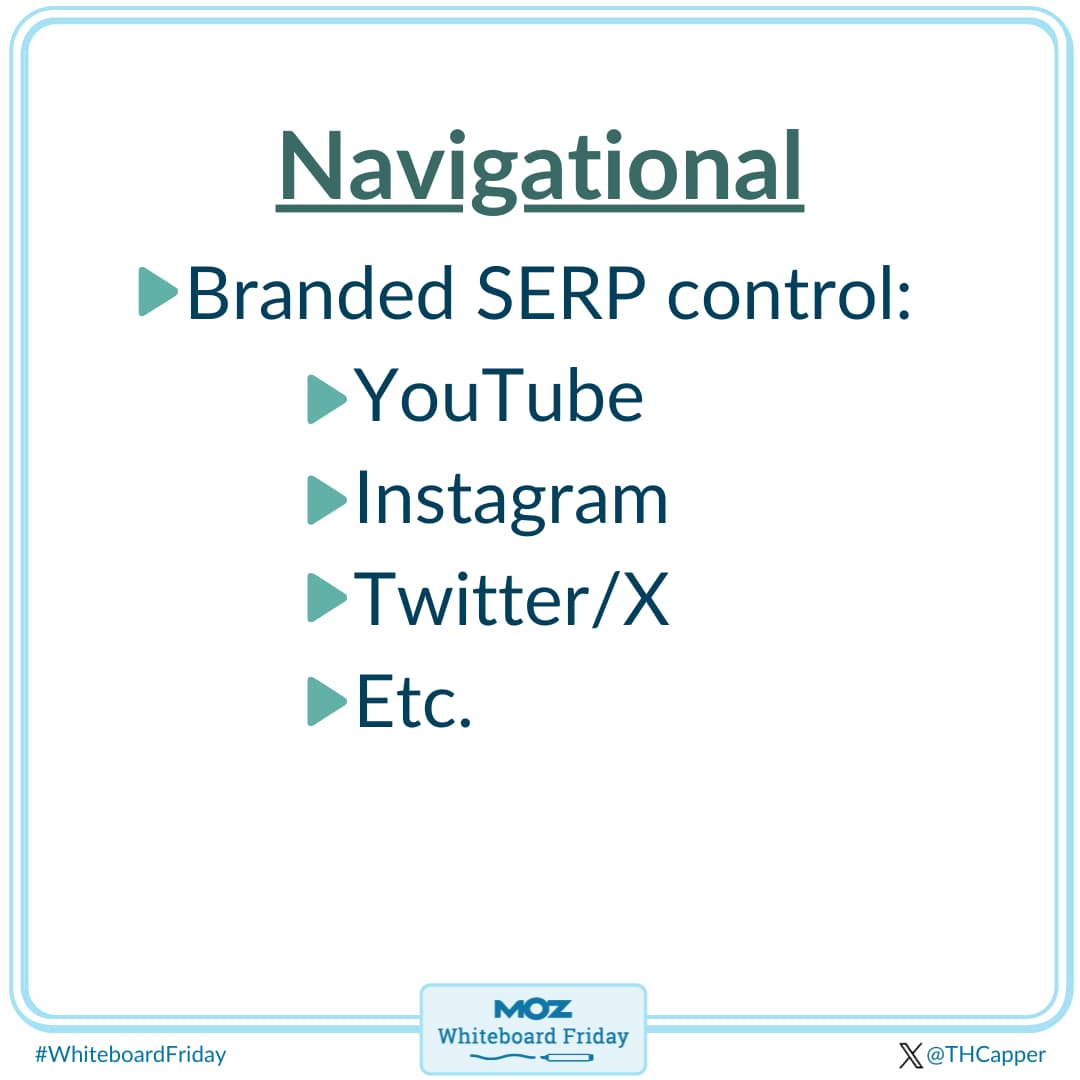 Navigational

Branded SERP control:

YouTube

Instagram

Twitter/X

Etc.

#WhiteboardFriday

MOZ
Whiteboard Friday

@THCapper